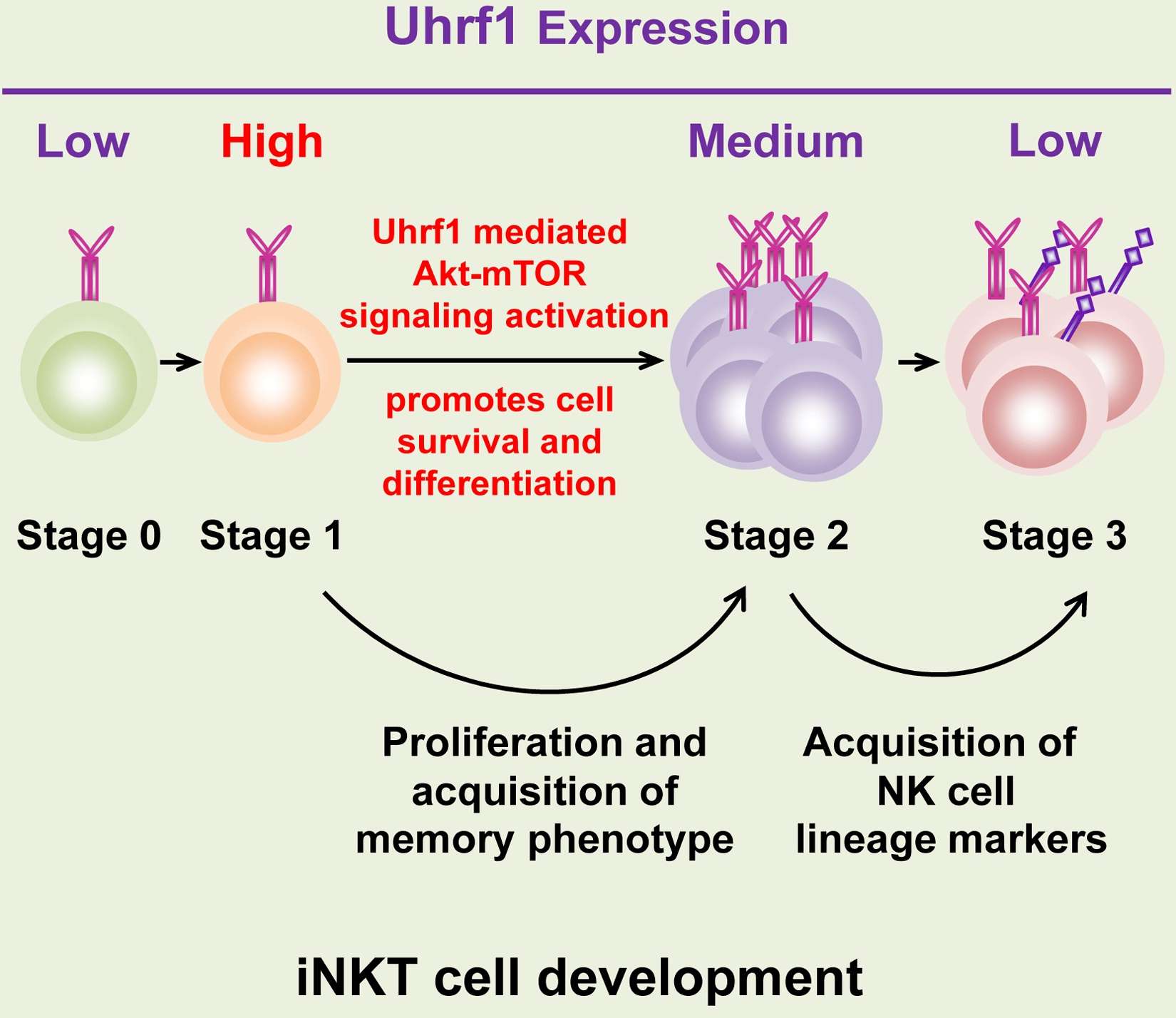 Uhrf1 Expression

Low

High

Medium

Low

Uhrf1 mediated Akt-mTOR signaling activation

promotes cell survival and differentiation

Stage 0

Stage 1

Stage 2

Stage 3

Proliferation and acquisition of memory phenotype

Acquisition of NK cell lineage markers

iNKT cell development